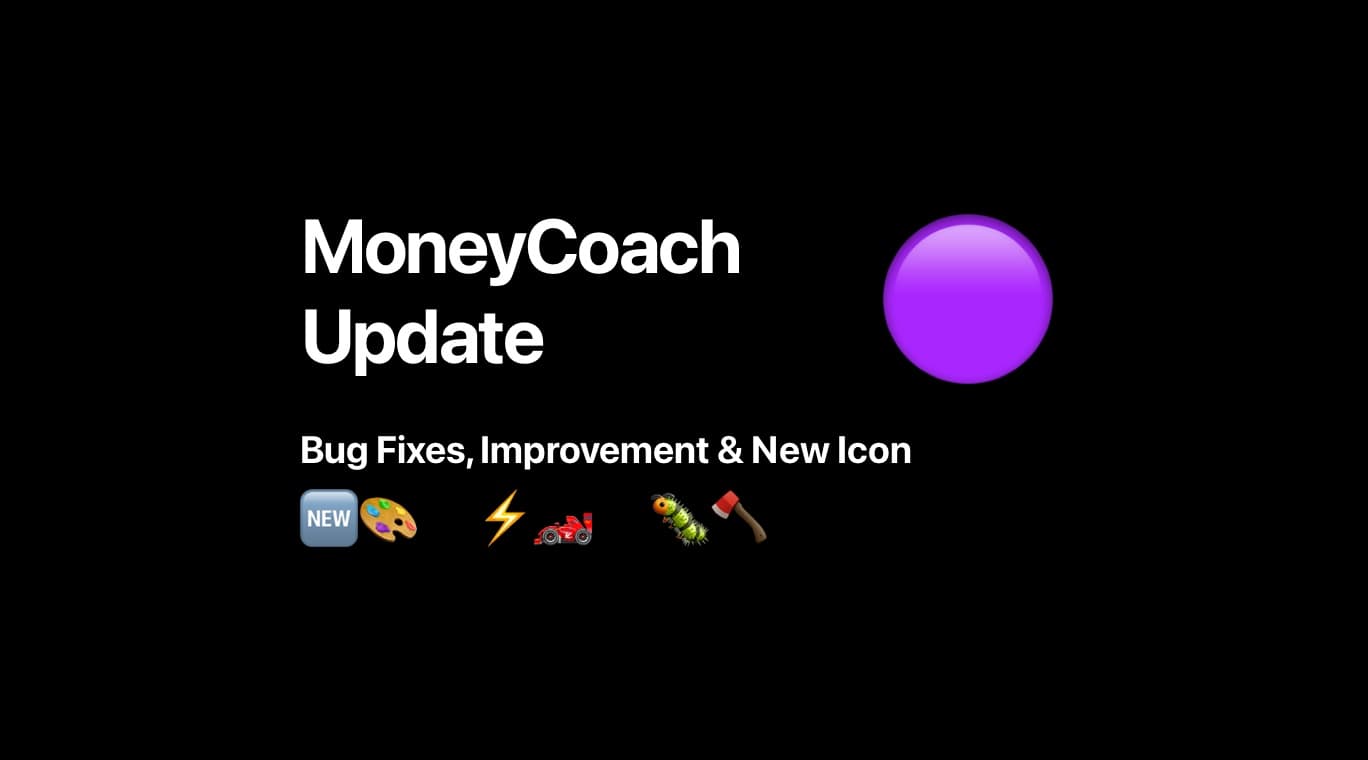 MoneyCoach Update

Bug Fixes, Improvement & New Icon

NEW